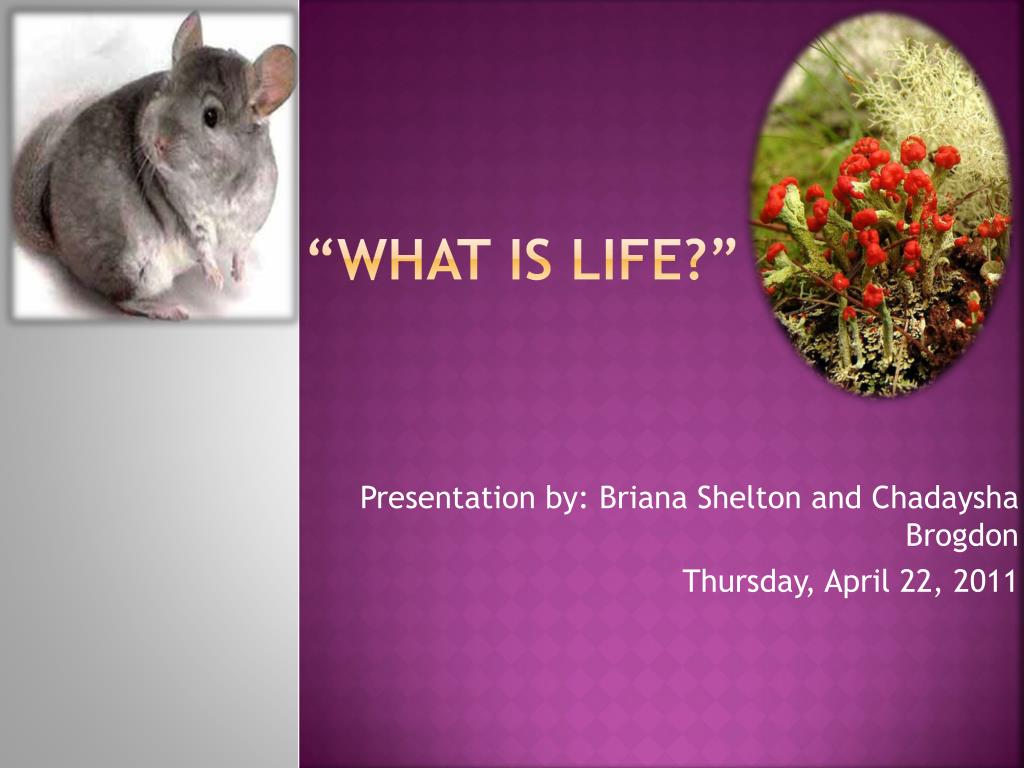 “WHAT IS LIFE?”

Presentation by: Briana Shelton and Chadaysha Brogdon

Thursday, April 22, 2011